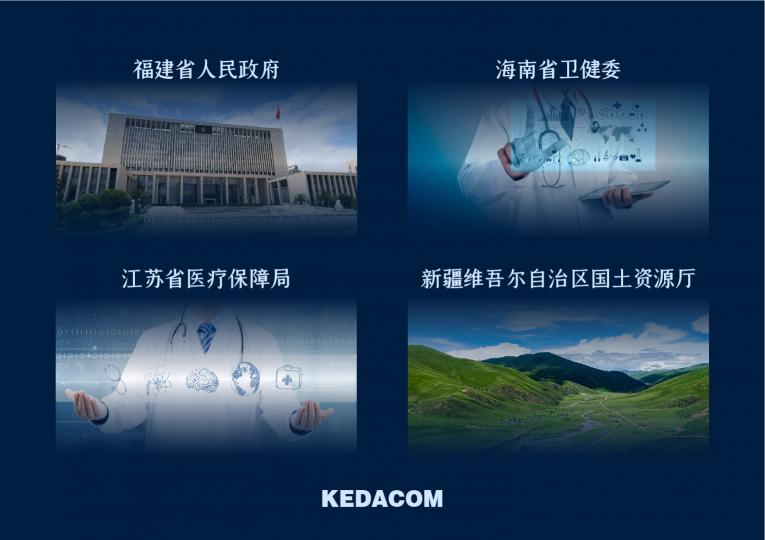 福建省人民政府

海南省卫健委

江苏省医疗保障局

新疆维吾尔自治区国土资源厅

KEDACOM